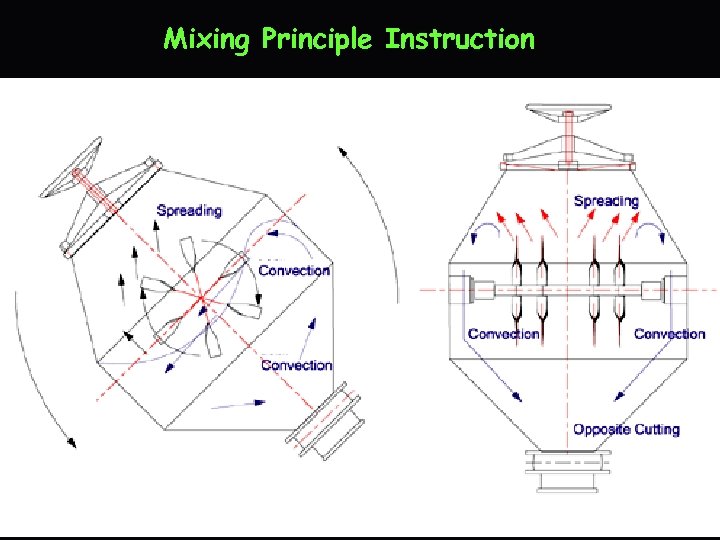 Mixing Principle Instruction

Spreading

Convection

Convection

Spreading

Convection

Convection

Opposite Cutting